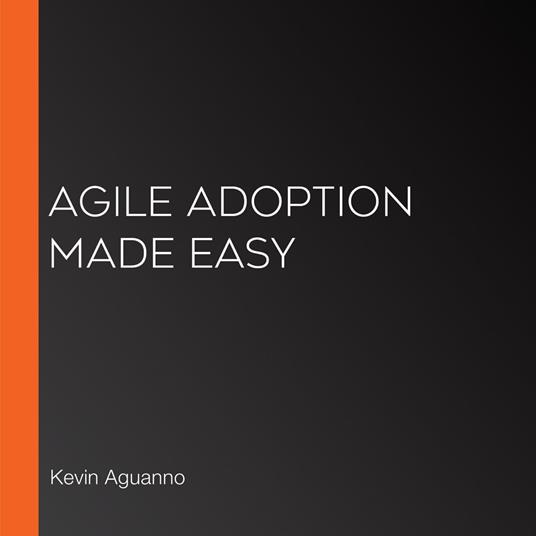 AGILE ADOPTION MADE EASY

Kevin Aguanno